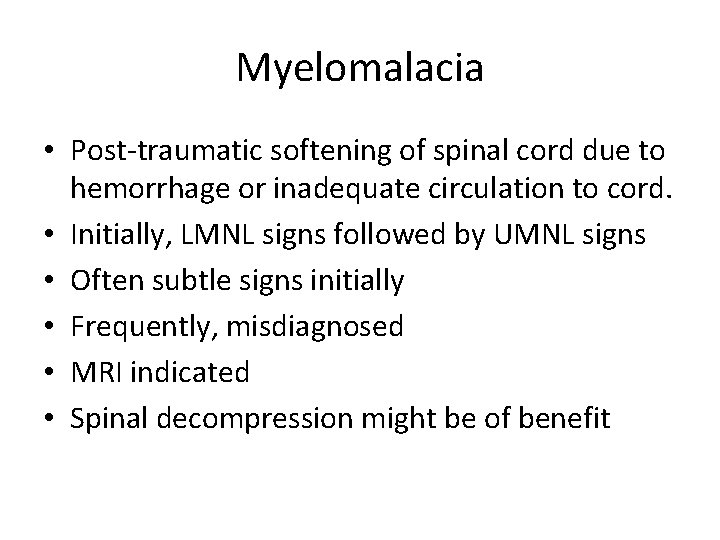 Myelomalacia

• Post-traumatic softening of spinal cord due to hemorrhage or inadequate circulation to cord.
• Initially, LMNL signs followed by UMNL signs
• Often subtle signs initially
• Frequently, misdiagnosed
• MRI indicated
• Spinal decompression might be of benefit